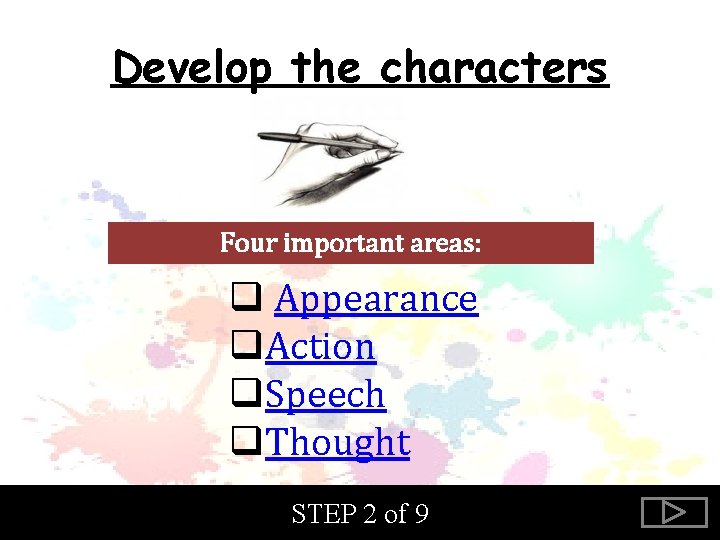 Develop the characters

Four important areas:

❑ Appearance
❑ Action
❑ Speech
❑ Thought

STEP 2 of 9